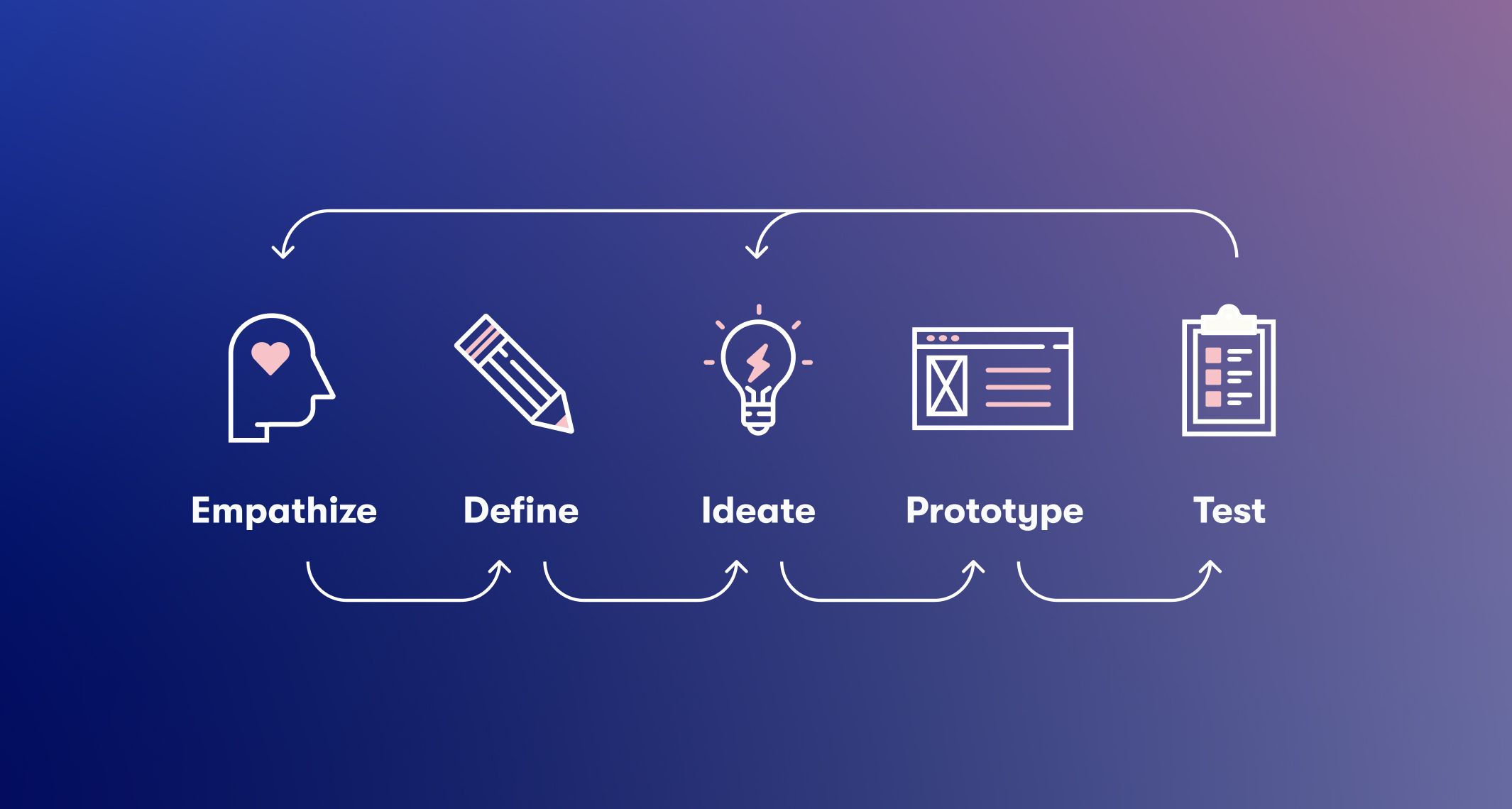 Empathize Define Ideate Prototype Test